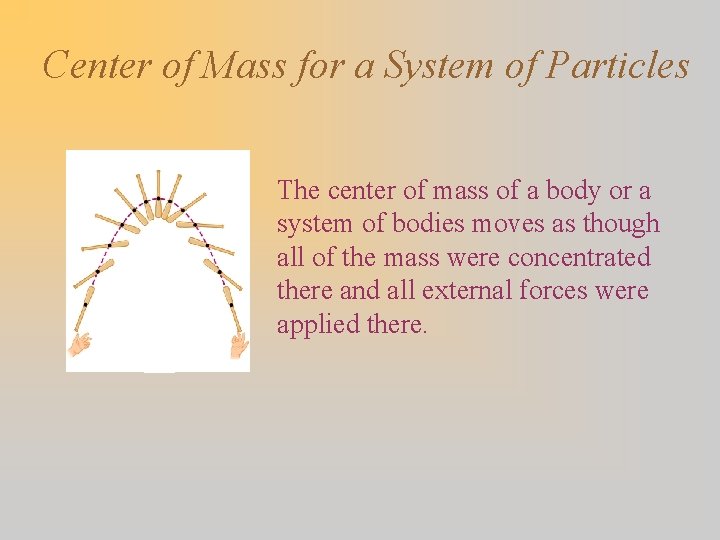 Center of Mass for a System of Particles

The center of mass of a body or a system of bodies moves as though all of the mass were concentrated there and all external forces were applied there.